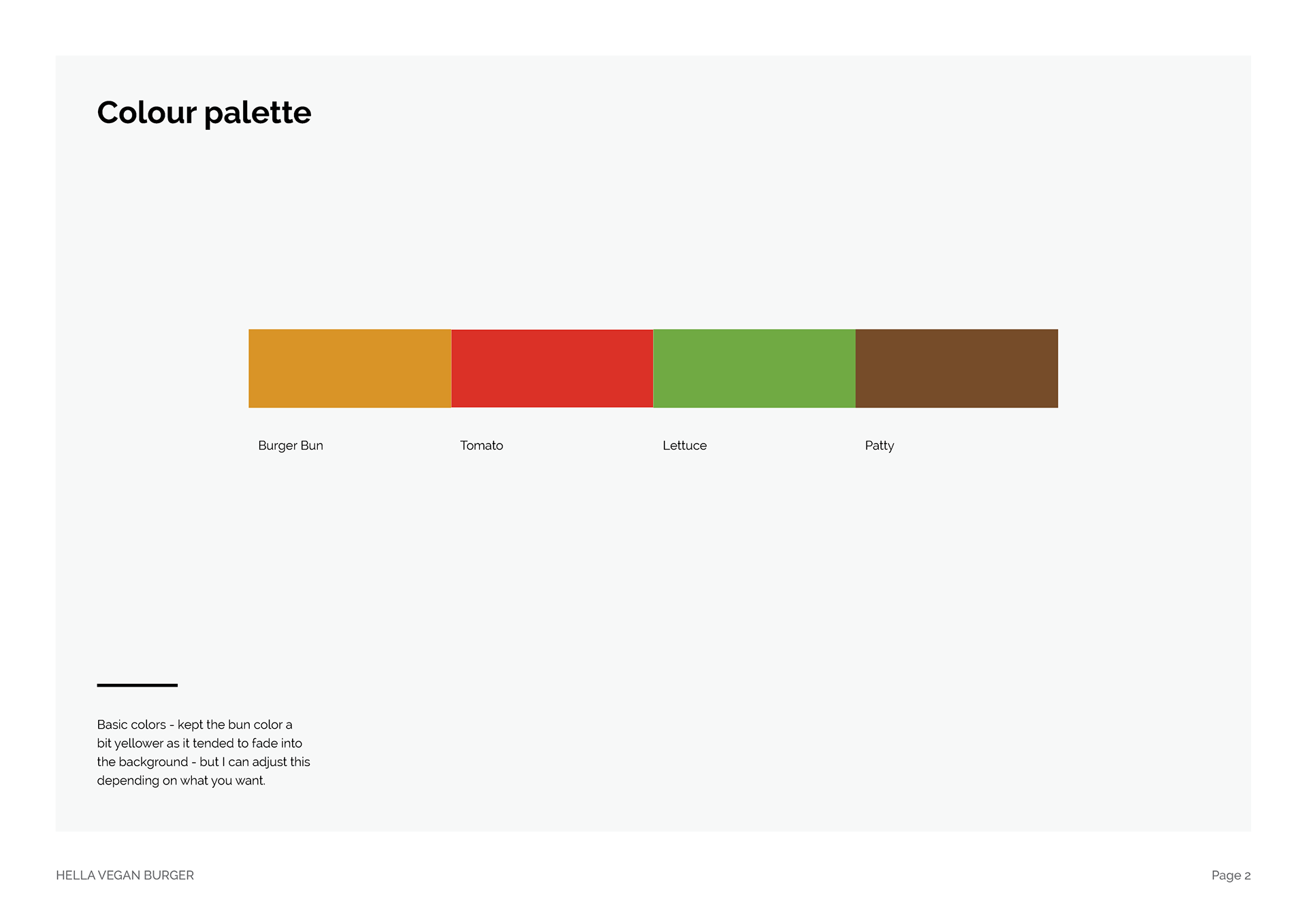 Colour palette

Burger Bun

Tomato

Lettuce

Patty

Basic colors - kept the bun color a bit yellower as it tended to fade into the background - but I can adjust this depending on what you want.

HELLA VEGAN BURGER

Page 2